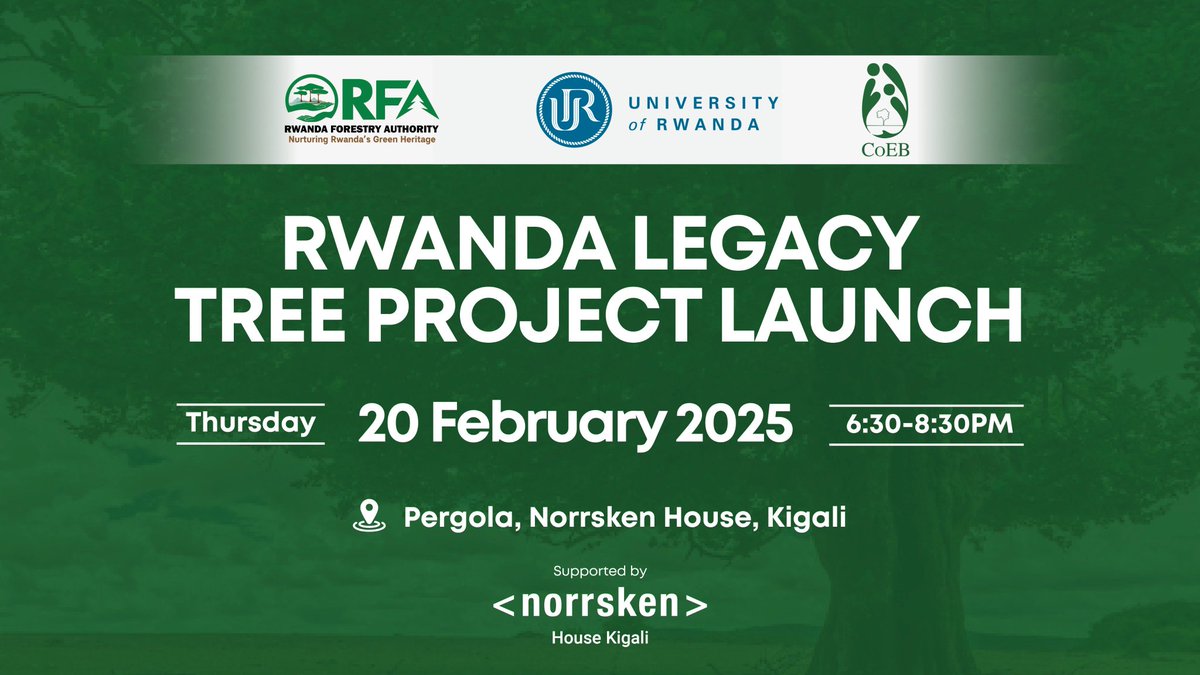 RFA
RWANDA FORESTRY AUTHORITY
Nurturing Rwanda's Green Heritage

UR UNIVERSITY of RWANDA

CoEB

RWANDA LEGACY TREE PROJECT LAUNCH

Thursday 20 February 2025 6:30-8:30PM

Pergola, Norrsken House, Kigali

Supported by
<norrsken>
House Kigali